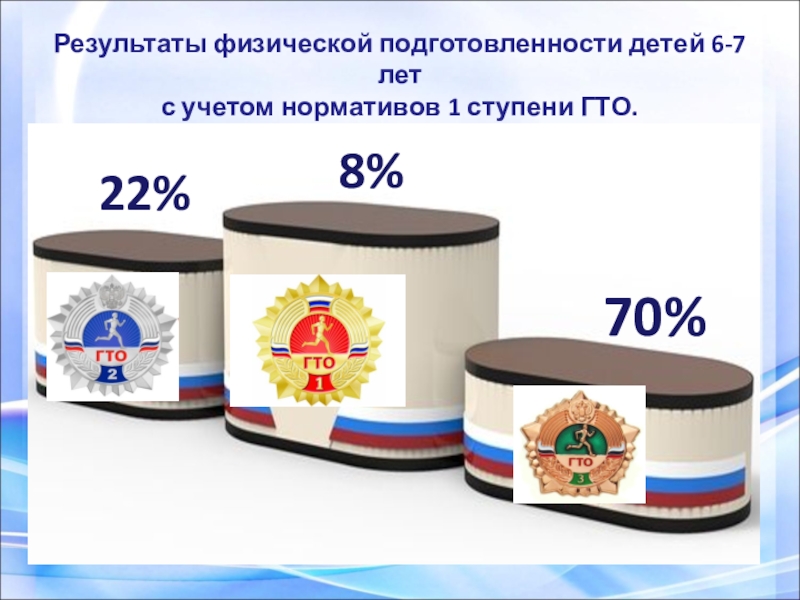 Результаты физической подготовленности детей 6-7 лет
с учетом нормативов 1 ступени ГТО.

22%

8%

70%

ГТО
2

ГТО
1

ГТО
3